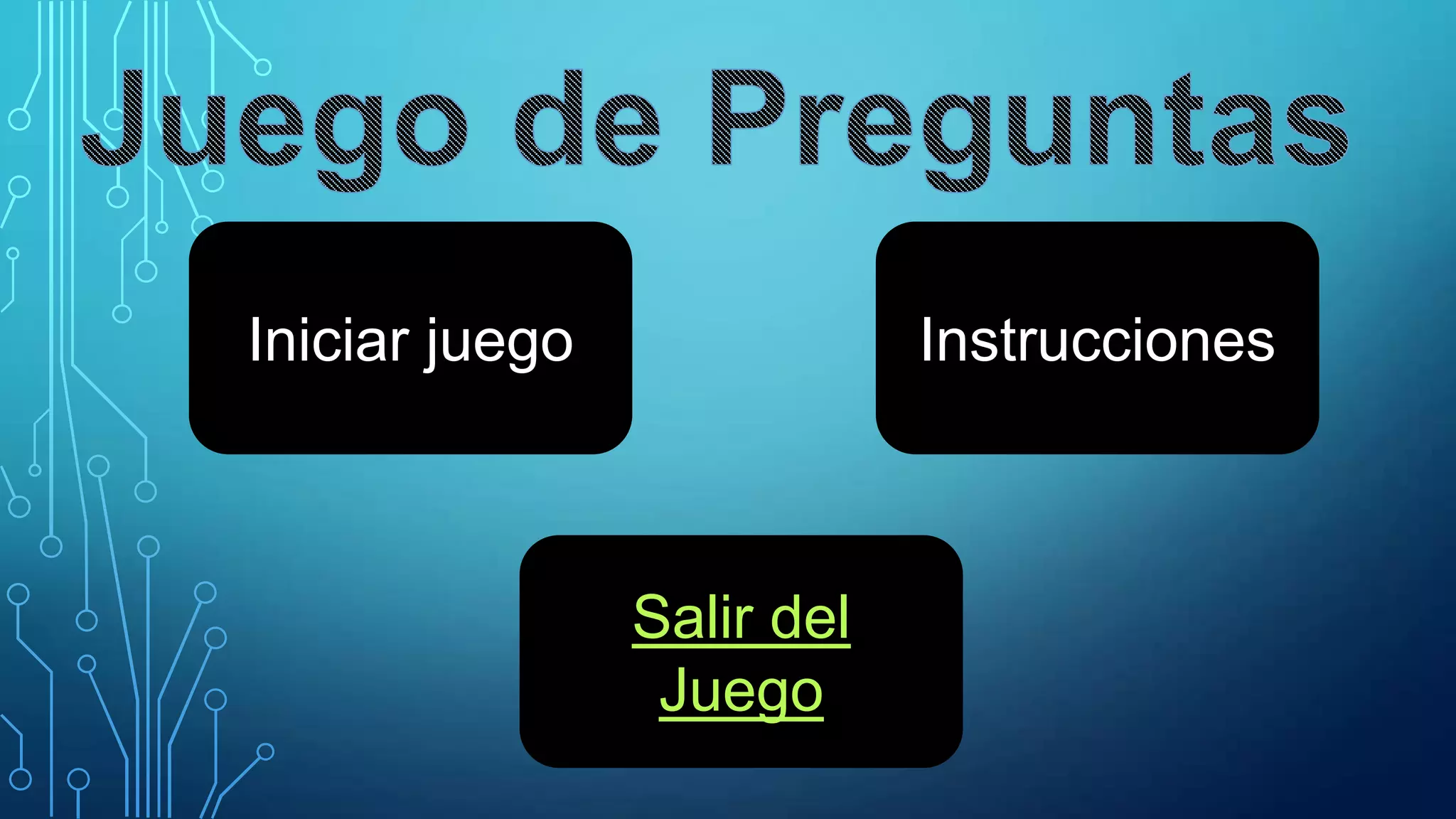 Juego de Preguntas

Iniciar juego

Instrucciones

Salir del Juego